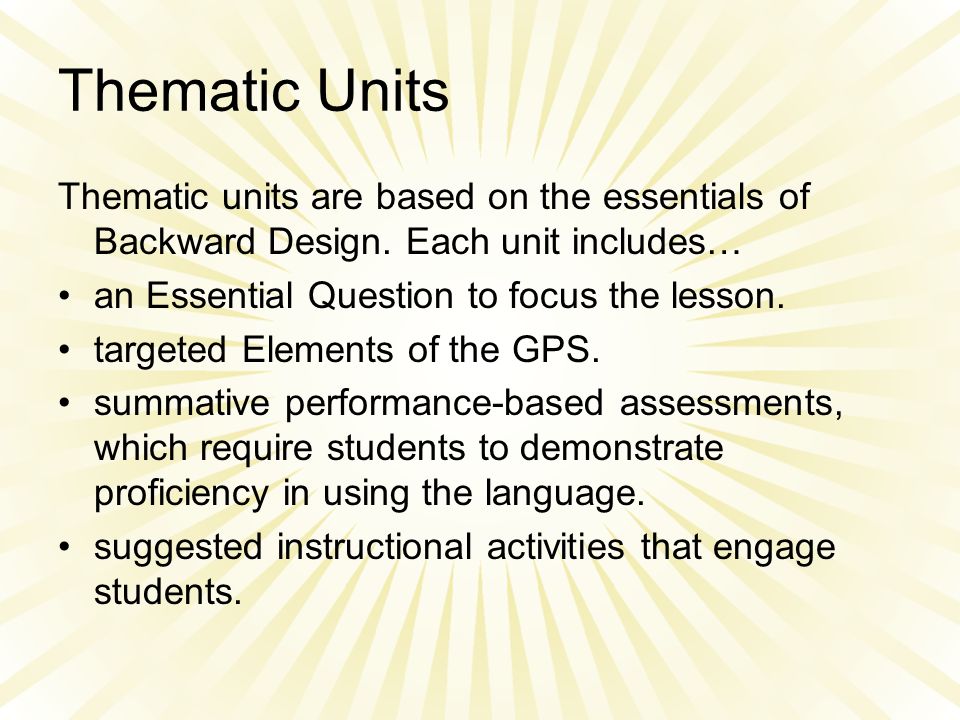 Thematic Units

Thematic units are based on the essentials of Backward Design. Each unit includes…

• an Essential Question to focus the lesson.
• targeted Elements of the GPS.
• summative performance-based assessments, which require students to demonstrate proficiency in using the language.
• suggested instructional activities that engage students.